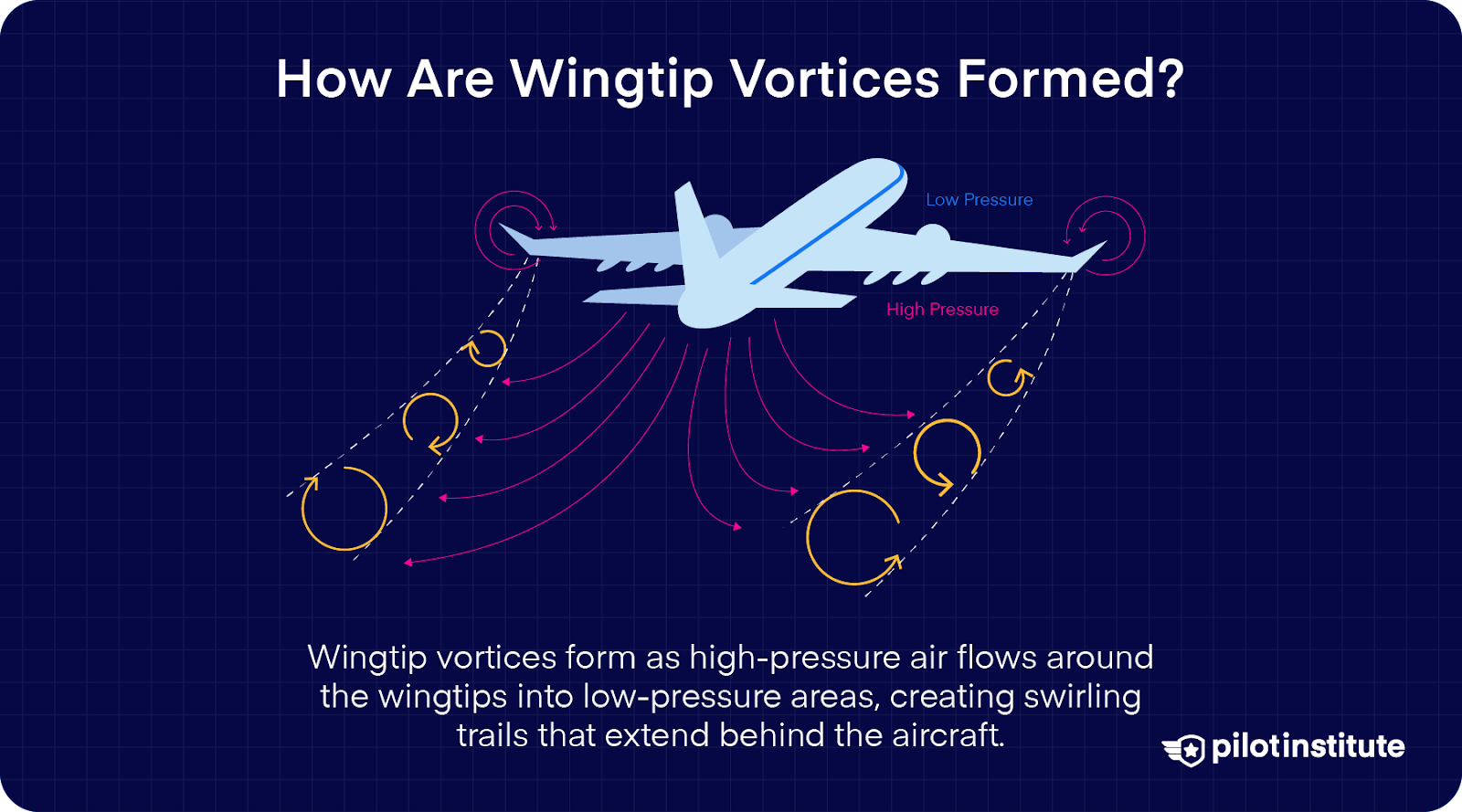 How Are Wingtip Vortices Formed?

Low Pressure

High Pressure

Wingtip vortices form as high-pressure air flows around the wingtips into low-pressure areas, creating swirling trails that extend behind the aircraft.

pilotinstitute